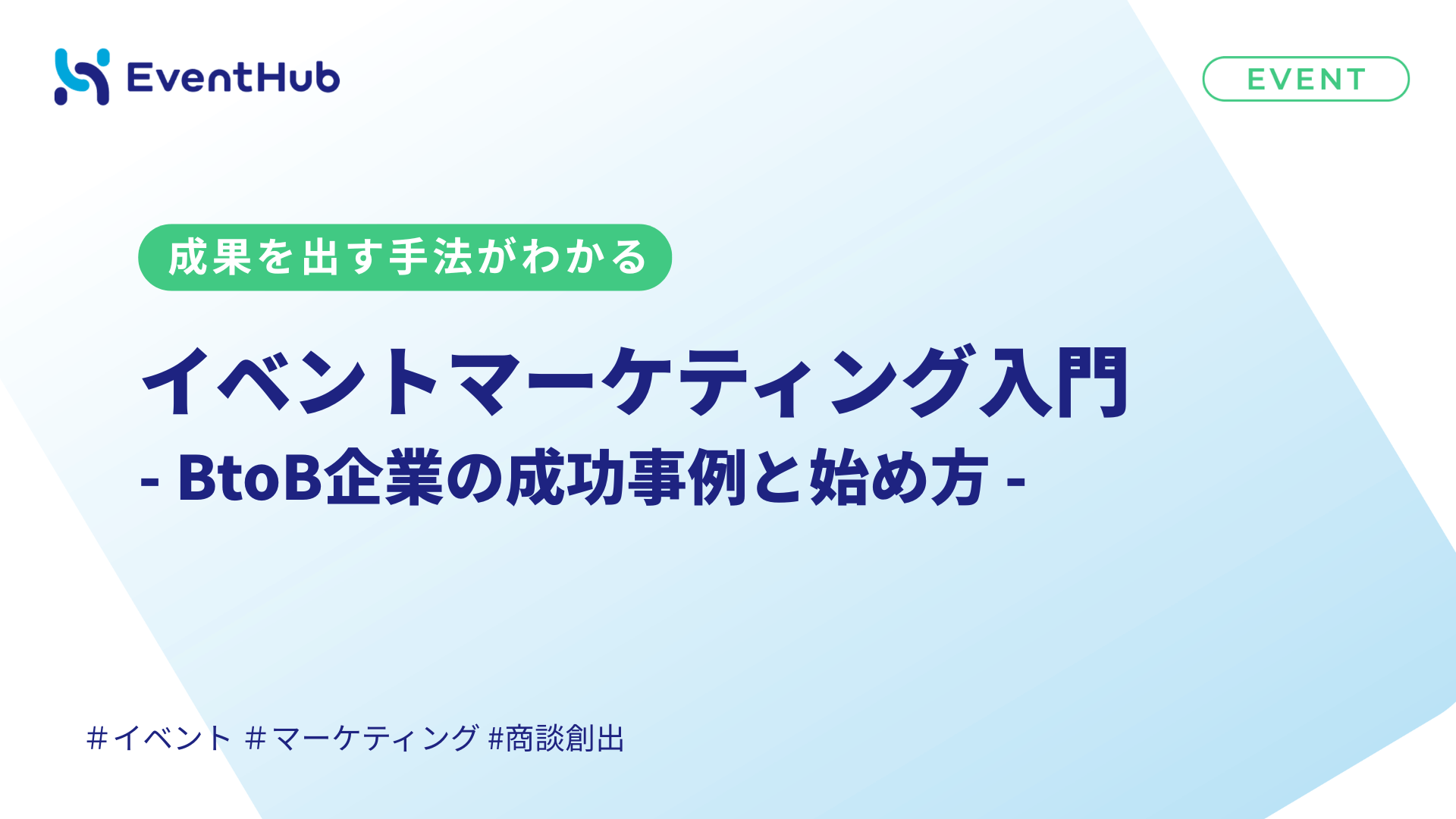 EventHub

EVENT

成果を出す手法がわかる

イベントマーケティング入門
- BtoB企業の成功事例と始め方 -

#イベント #マーケティング #商談創出